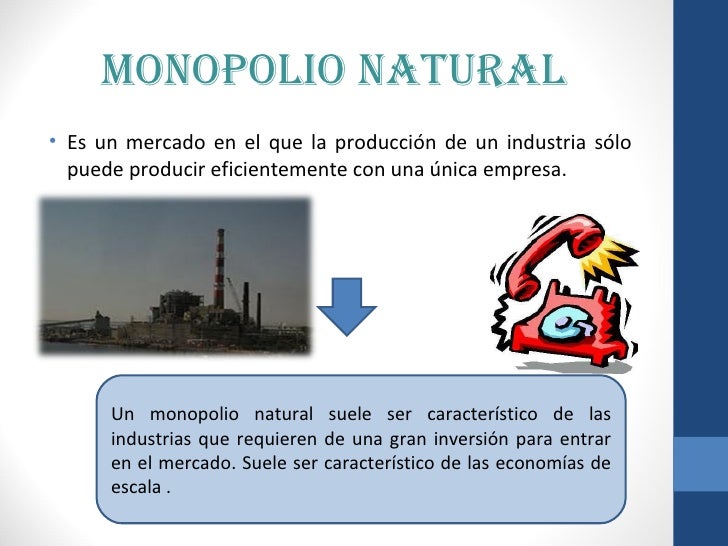 MONOPOLIO NATURAL

• Es un mercado en el que la producción de un industria sólo puede producir eficientemente con una única empresa.

Un monopolio natural suele ser característico de las industrias que requieren de una gran inversión para entrar en el mercado. Suele ser característico de las economías de escala .